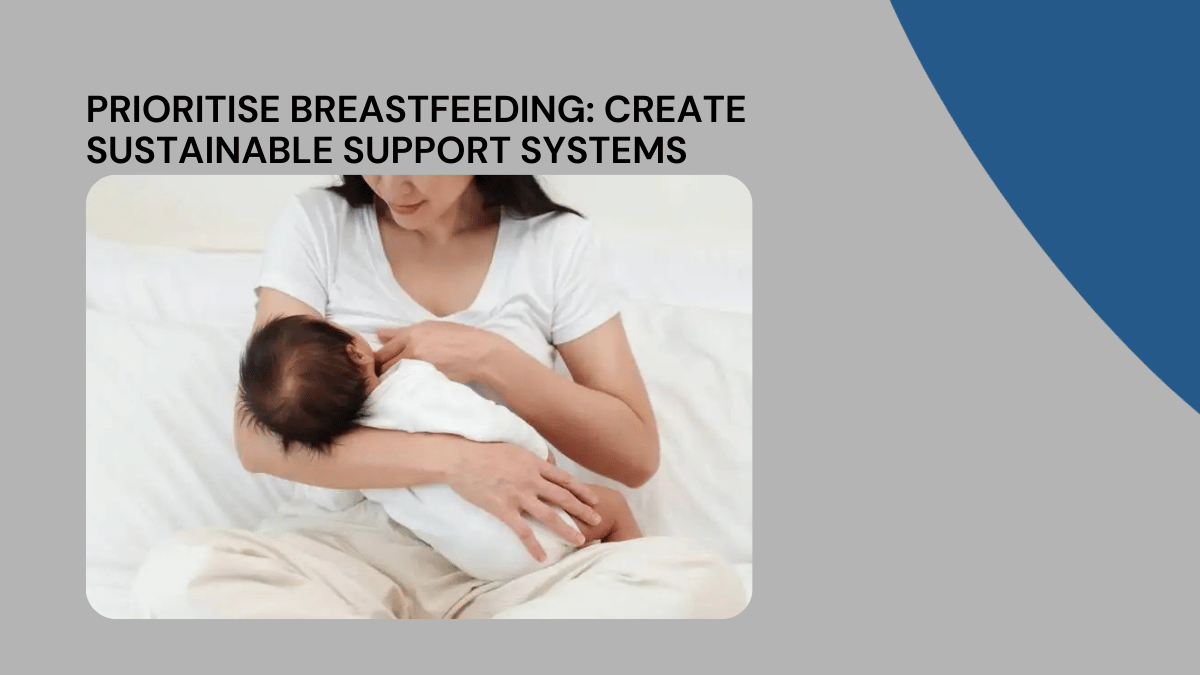 PRIORITISE BREASTFEEDING: CREATE SUSTAINABLE SUPPORT SYSTEMS